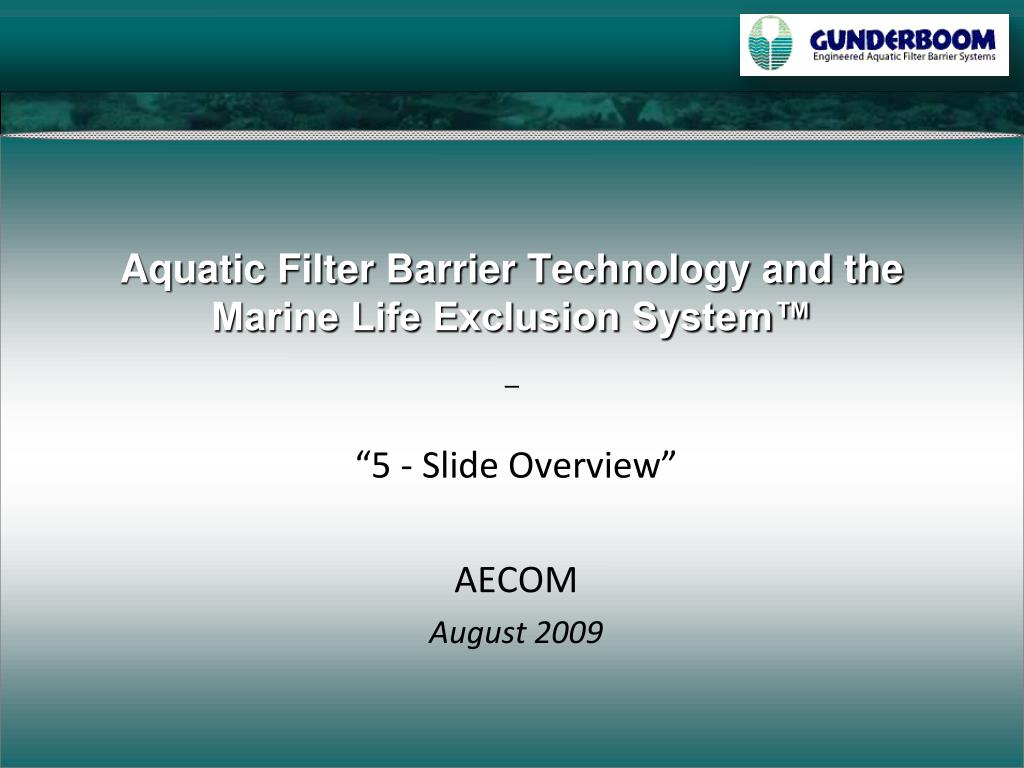 GUNDERBOOM
Engineered Aquatic Filter Barrier Systems

Aquatic Filter Barrier Technology and the Marine Life Exclusion System™

–

“5 - Slide Overview”

AECOM
August 2009